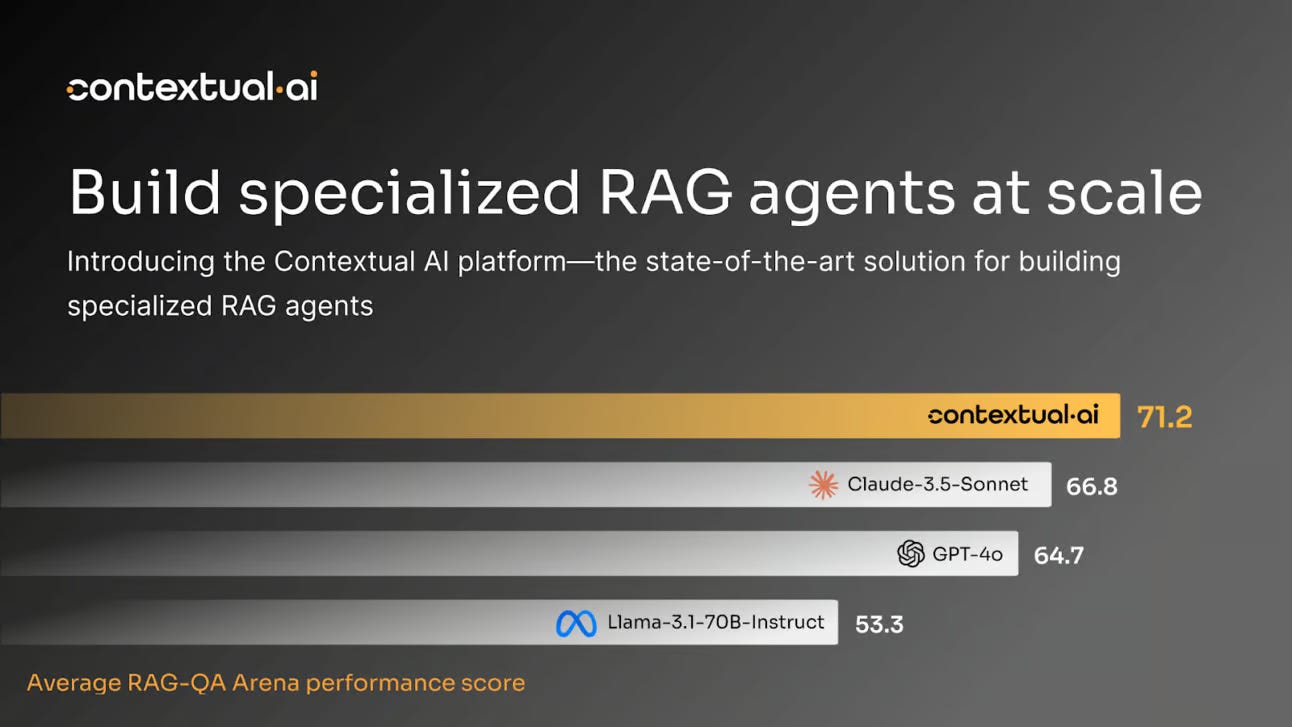 contextual·ai

Build specialized RAG agents at scale

Introducing the Contextual AI platform—the state-of-the-art solution for building specialized RAG agents

contextual·ai 71.2

Claude-3.5-Sonnet 66.8

GPT-4o 64.7

Llama-3.1-70B-Instruct 53.3

Average RAG-QA Arena performance score